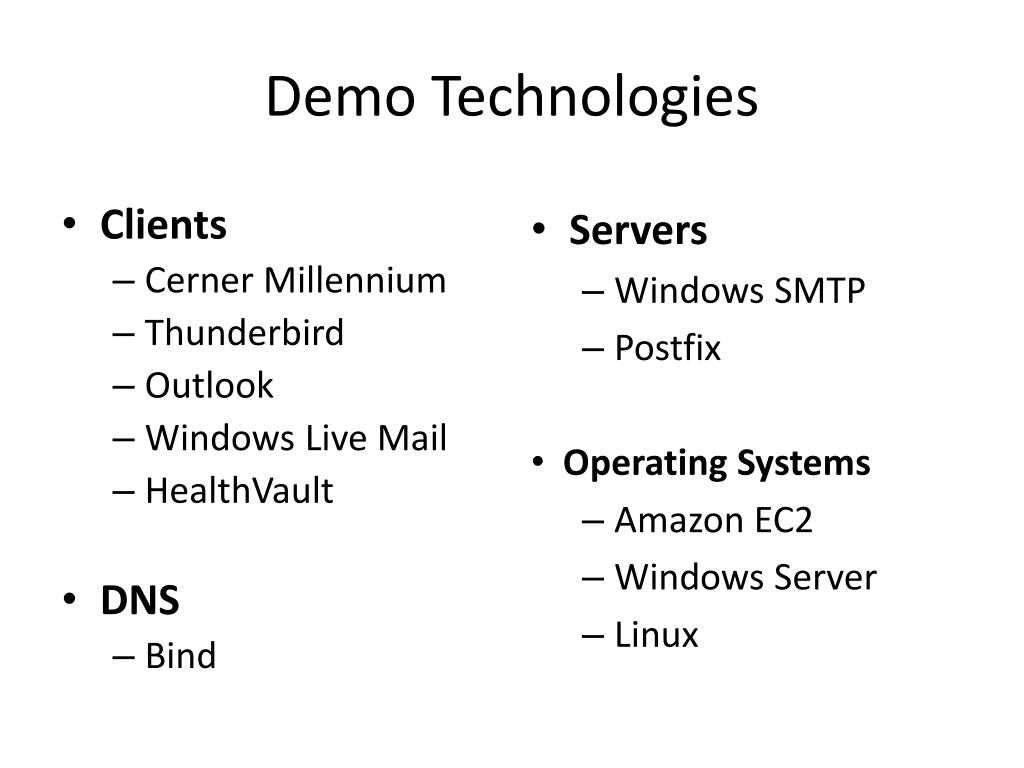 Demo Technologies

• Clients
– Cerner Millennium
– Thunderbird
– Outlook
– Windows Live Mail
– HealthVault

• DNS
– Bind

• Servers
– Windows SMTP
– Postfix

• Operating Systems
– Amazon EC2
– Windows Server
– Linux